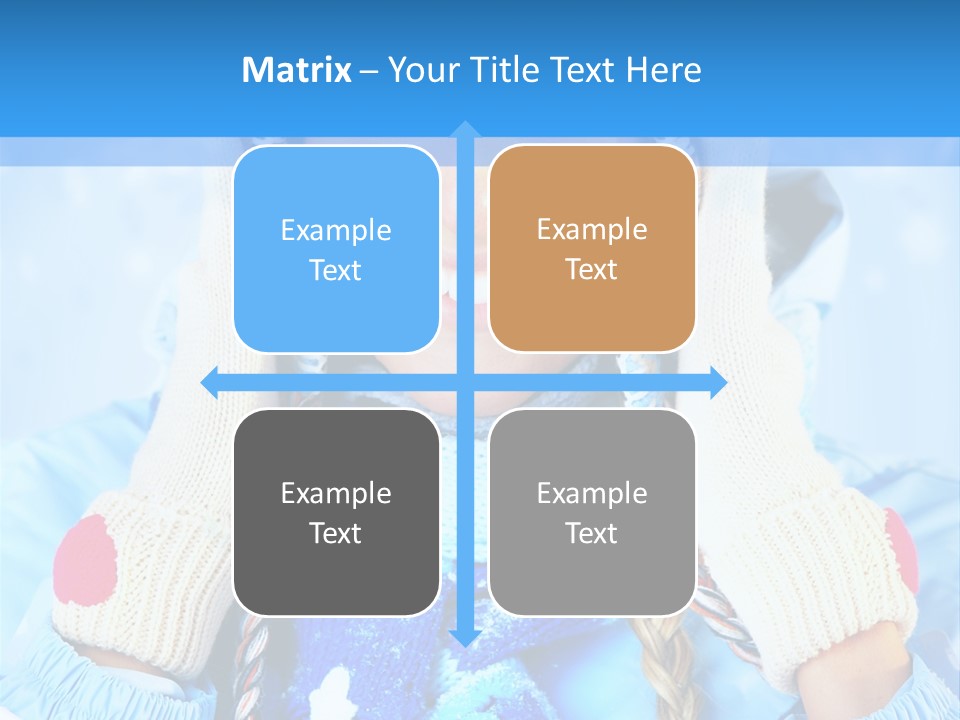 Matrix – Your Title Text Here

Example Text

Example Text

Example Text

Example Text